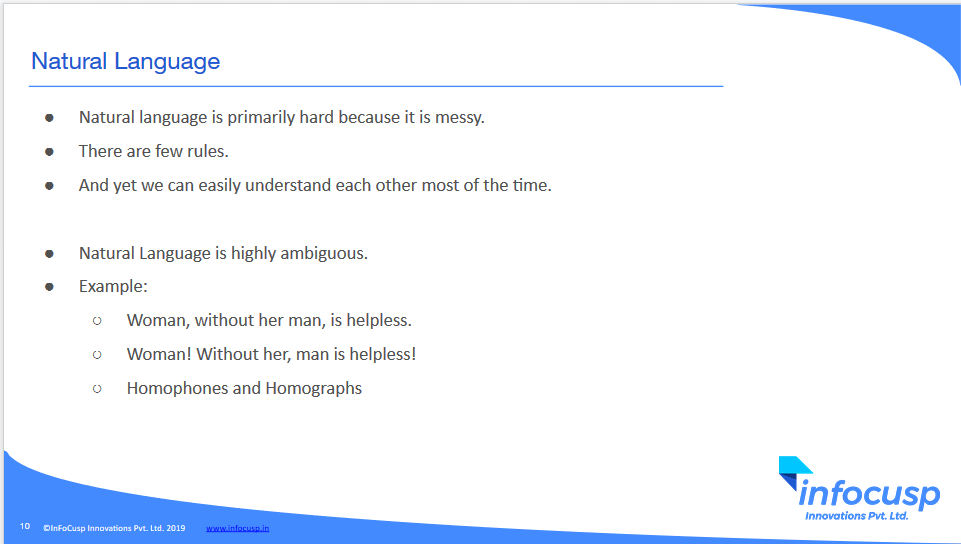 Natural Language

- Natural language is primarily hard because it is messy.
- There are few rules.
- And yet we can easily understand each other most of the time.

- Natural Language is highly ambiguous.
- Example:
    - Woman, without her man, is helpless.
    - Woman! Without her, man is helpless!
    - Homophones and Homographs

infocusp
Innovations Pvt. Ltd.

10 ©InFoCusp Innovations Pvt. Ltd. 2019 www.infocusp.in